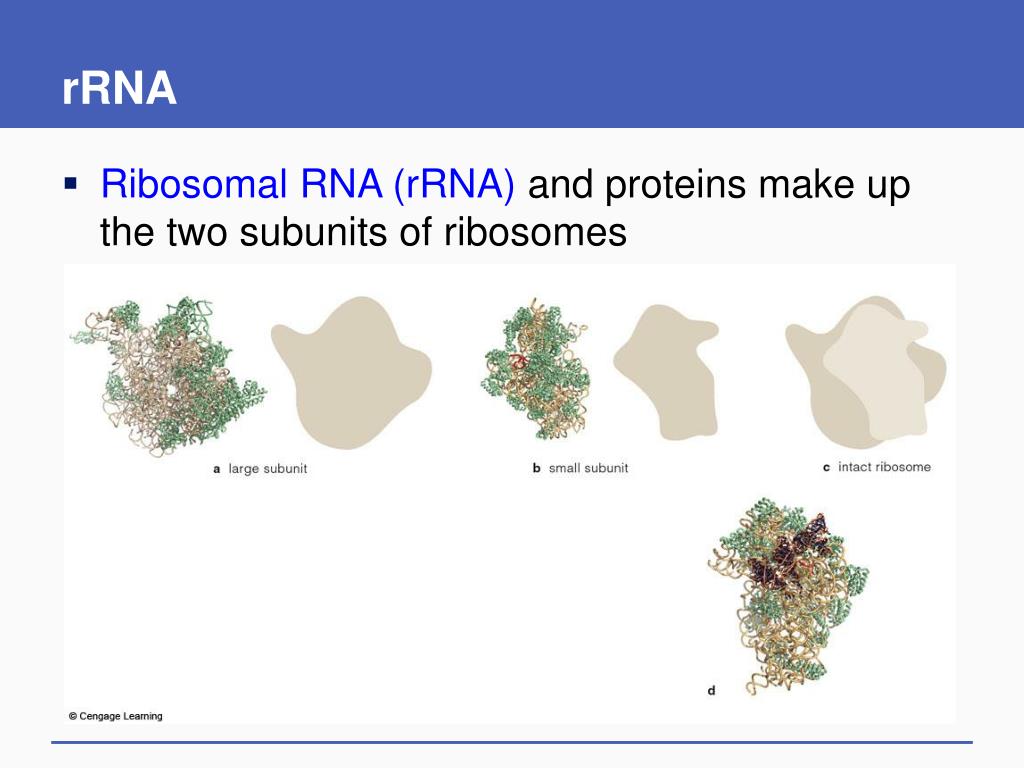 rRNA

▪ Ribosomal RNA (rRNA) and proteins make up the two subunits of ribosomes

a large subunit

b small subunit

c intact ribosome

d

© Cengage Learning